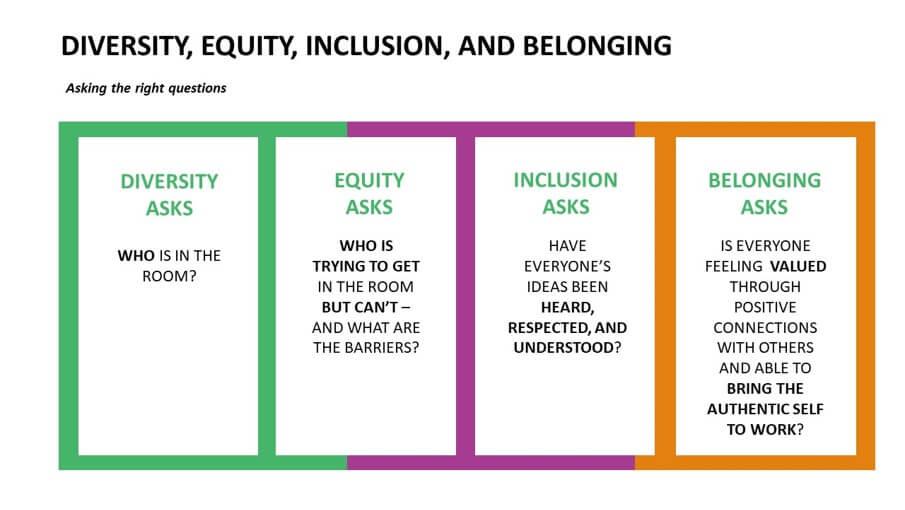 DIVERSITY, EQUITY, INCLUSION, AND BELONGING

Asking the right questions

DIVERSITY ASKS

WHO IS IN THE ROOM?

EQUITY ASKS

WHO IS TRYING TO GET IN THE ROOM BUT CAN'T – AND WHAT ARE THE BARRIERS?

INCLUSION ASKS

HAVE EVERYONE'S IDEAS BEEN HEARD, RESPECTED, AND UNDERSTOOD?

BELONGING ASKS

IS EVERYONE FEELING VALUED THROUGH POSITIVE CONNECTIONS WITH OTHERS AND ABLE TO BRING THE AUTHENTIC SELF TO WORK?